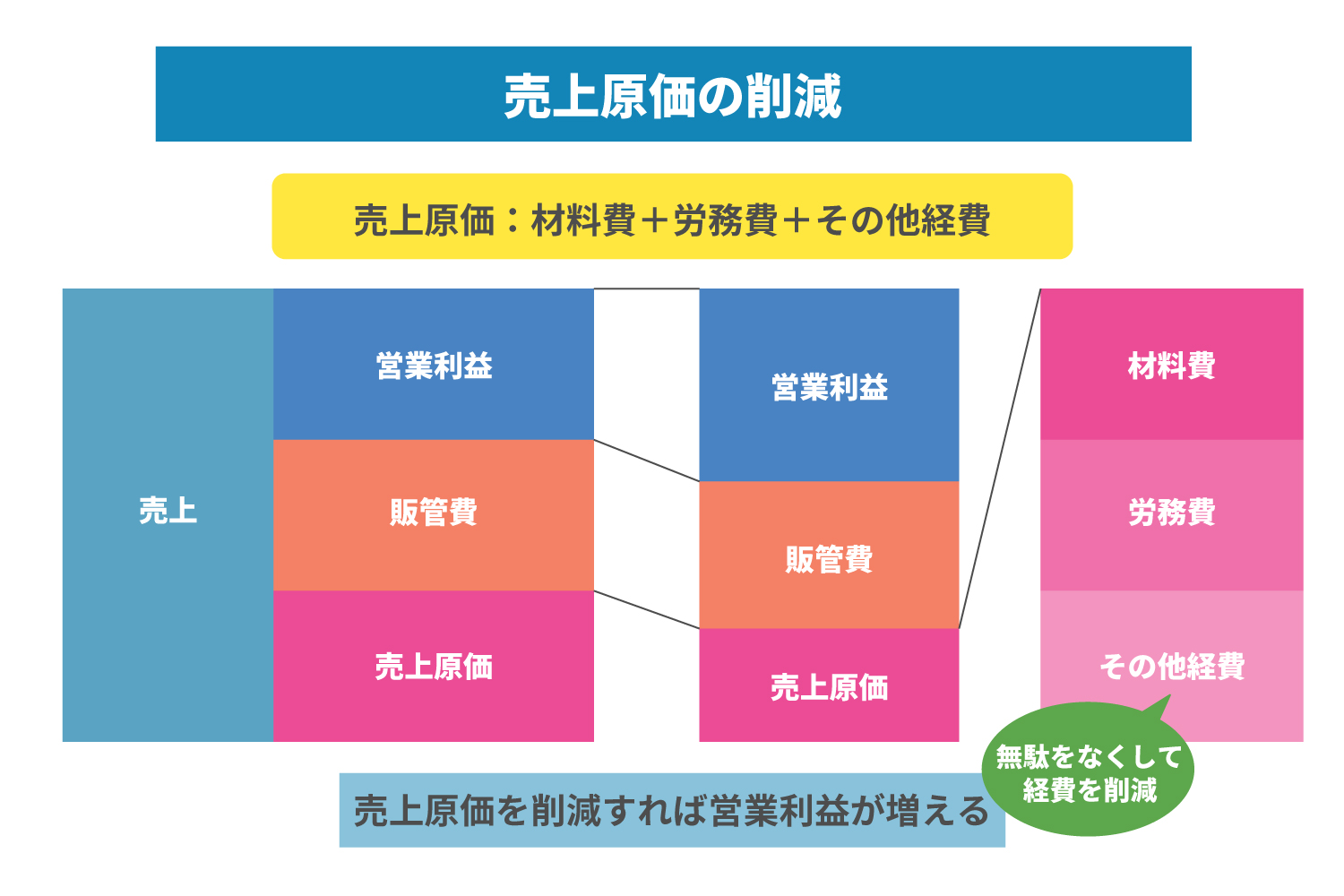 売上原価の削減

売上原価：材料費＋労務費＋その他経費

売上

営業利益

販管費

売上原価

営業利益

販管費

売上原価

材料費

労務費

その他経費

無駄をなくして経費を削減

売上原価を削減すれば営業利益が増える